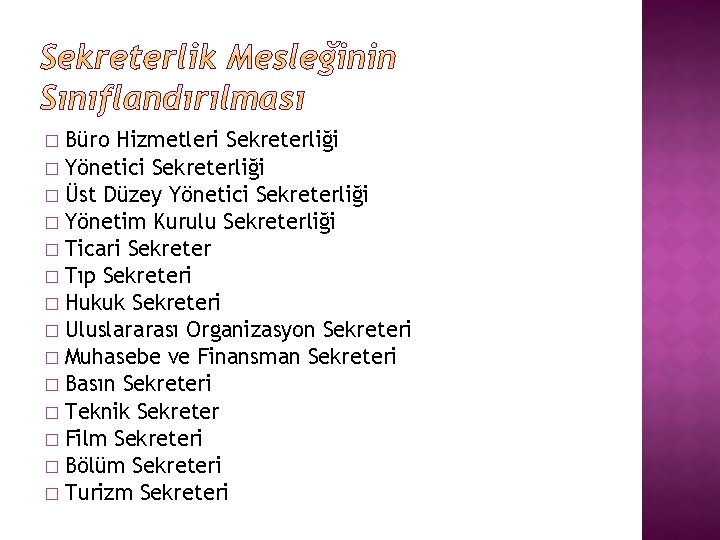 Sekreterlik Mesleğinin Sınıflandırılması

□ Büro Hizmetleri Sekreterliği
□ Yönetici Sekreterliği
□ Üst Düzey Yönetici Sekreterliği
□ Yönetim Kurulu Sekreterliği
□ Ticari Sekreter
□ Tıp Sekreteri
□ Hukuk Sekreteri
□ Uluslararası Organizasyon Sekreteri
□ Muhasebe ve Finansman Sekreteri
□ Basın Sekreteri
□ Teknik Sekreter
□ Film Sekreteri
□ Bölüm Sekreteri
□ Turizm Sekreteri